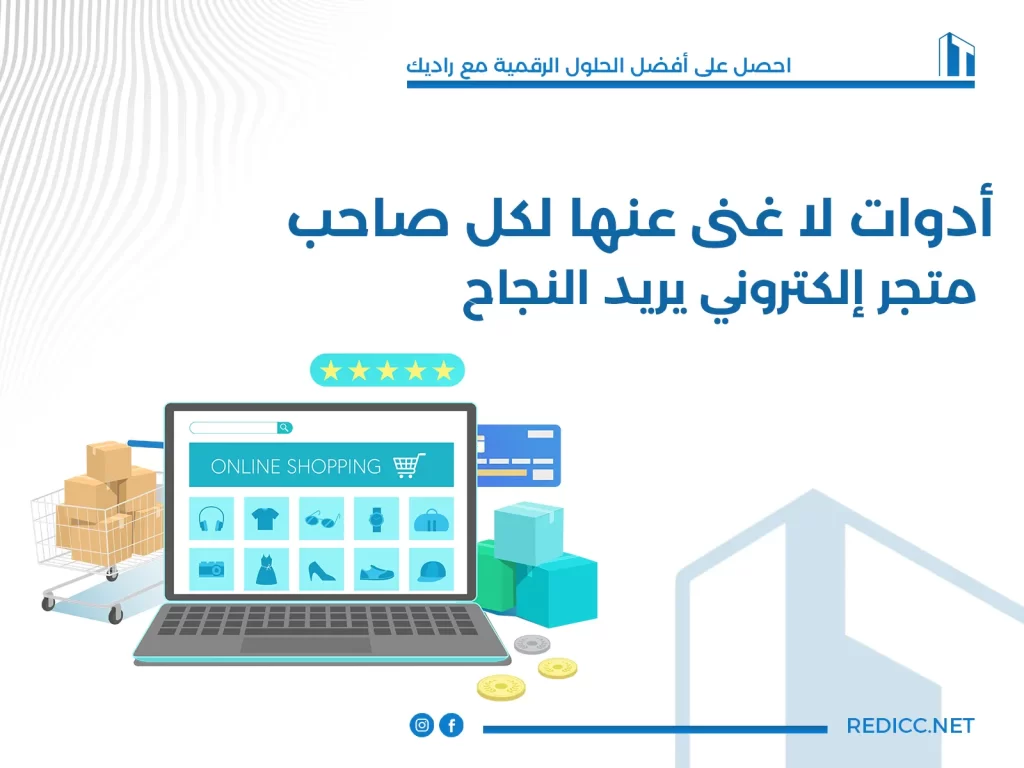 احصل على أفضل الحلول الرقمية مع راديك

أدوات لا غنى عنها لكل صاحب متجر إلكتروني يريد النجاح

ONLINE SHOPPING

REDICC.NET